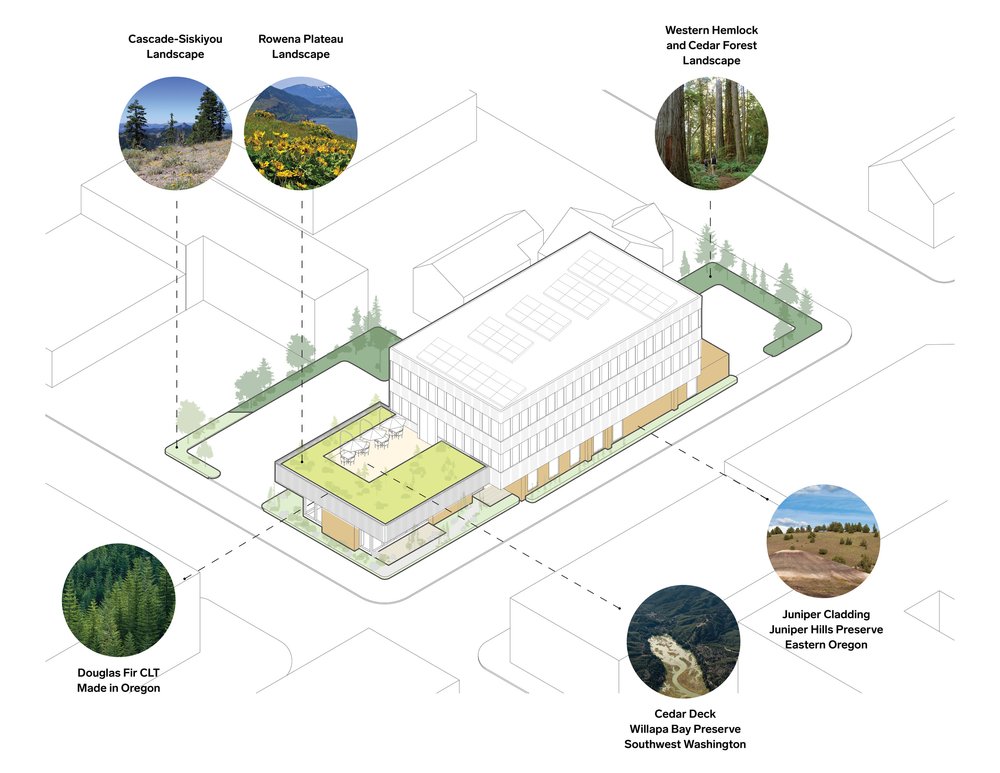 Cascade-Siskiyou Landscape

Rowena Plateau Landscape

Western Hemlock and Cedar Forest Landscape

Douglas Fir CLT Made in Oregon

Juniper Cladding Juniper Hills Preserve Eastern Oregon

Cedar Deck Willapa Bay Preserve Southwest Washington